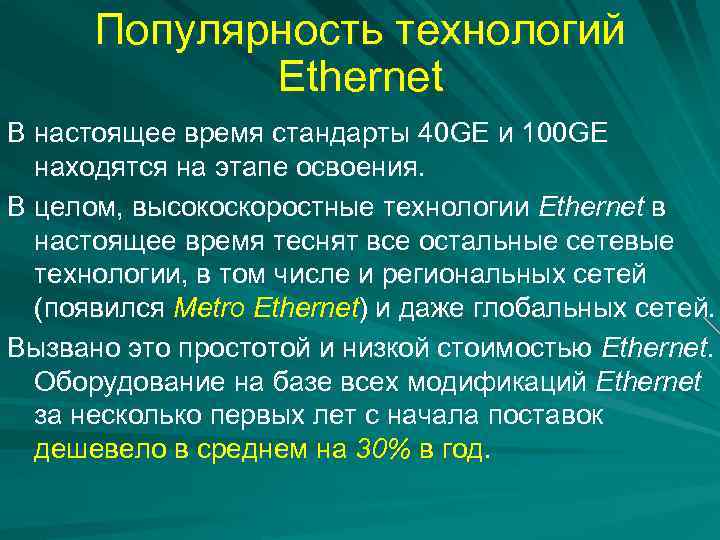 Популярность технологий Ethernet

В настоящее время стандарты 40GE и 100GE находятся на этапе освоения.

В целом, высокоскоростные технологии Ethernet в настоящее время теснят все остальные сетевые технологии, в том числе и региональных сетей (появился Metro Ethernet) и даже глобальных сетей.

Вызвано это простотой и низкой стоимостью Ethernet. Оборудование на базе всех модификаций Ethernet за несколько первых лет с начала поставок дешевело в среднем на 30% в год.